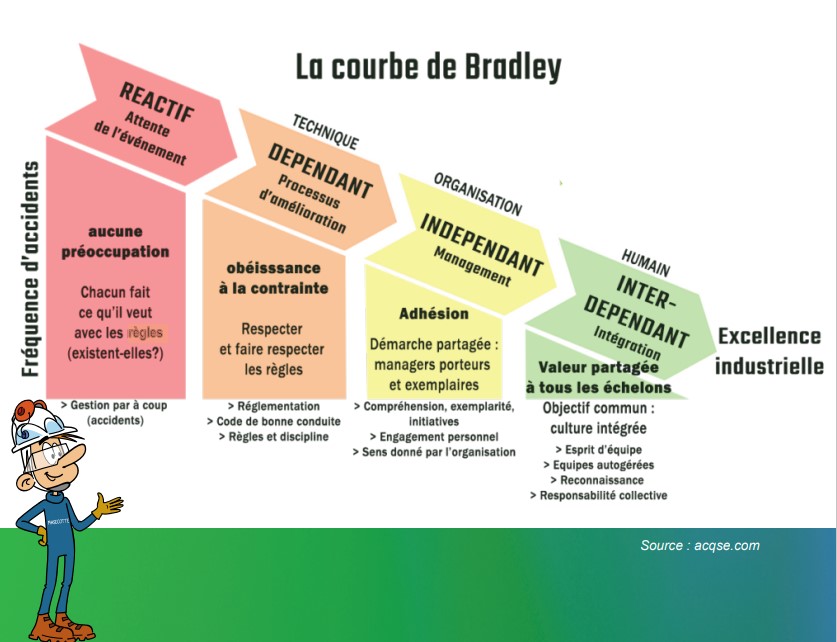 La courbe de Bradley

Fréquence d'accidents

REACTIF
Attente de l'événement

aucune préoccupation

Chacun fait ce qu'il veut avec les règles (existent-elles?)

> Gestion par à coup (accidents)

TECHNIQUE

DEPENDANT
Processus d'amélioration

obéissance à la contrainte

Respecter et faire respecter les règles

> Réglementation
> Code de bonne conduite
> Règles et discipline

ORGANISATION

INDEPENDANT
Management

Adhésion

Démarche partagée : managers porteurs et exemplaires

> Compréhension, exemplarité, initiatives
> Engagement personnel
> Sens donné par l'organisation

HUMAIN

INTER-DEPENDANT
Intégration

Valeur partagée à tous les échelons

Objectif commun : culture intégrée

> Esprit d'équipe
> Equipes autogérées
> Reconnaissance
> Responsabilité collective

Excellence industrielle

MASCOTTE

Source : acqse.com